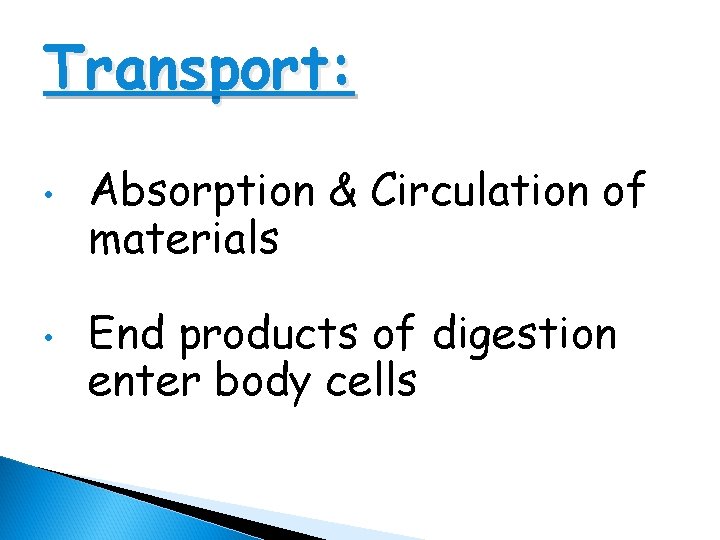 Transport:

• Absorption & Circulation of materials

• End products of digestion enter body cells